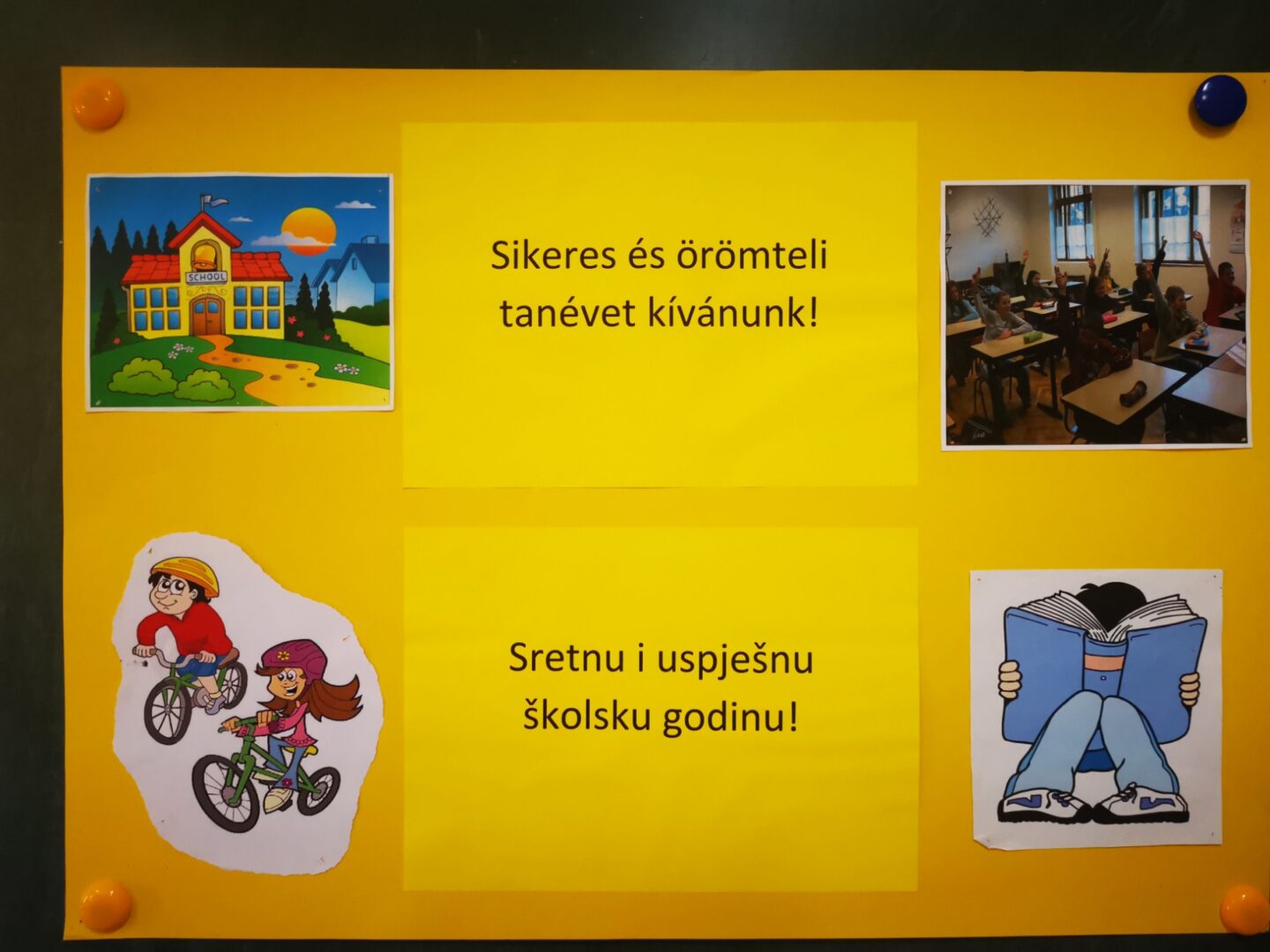 SCHOOL

Sikeres és örömteli tanévet kívánunk!

Sretnu i uspješnu školsku godinu!